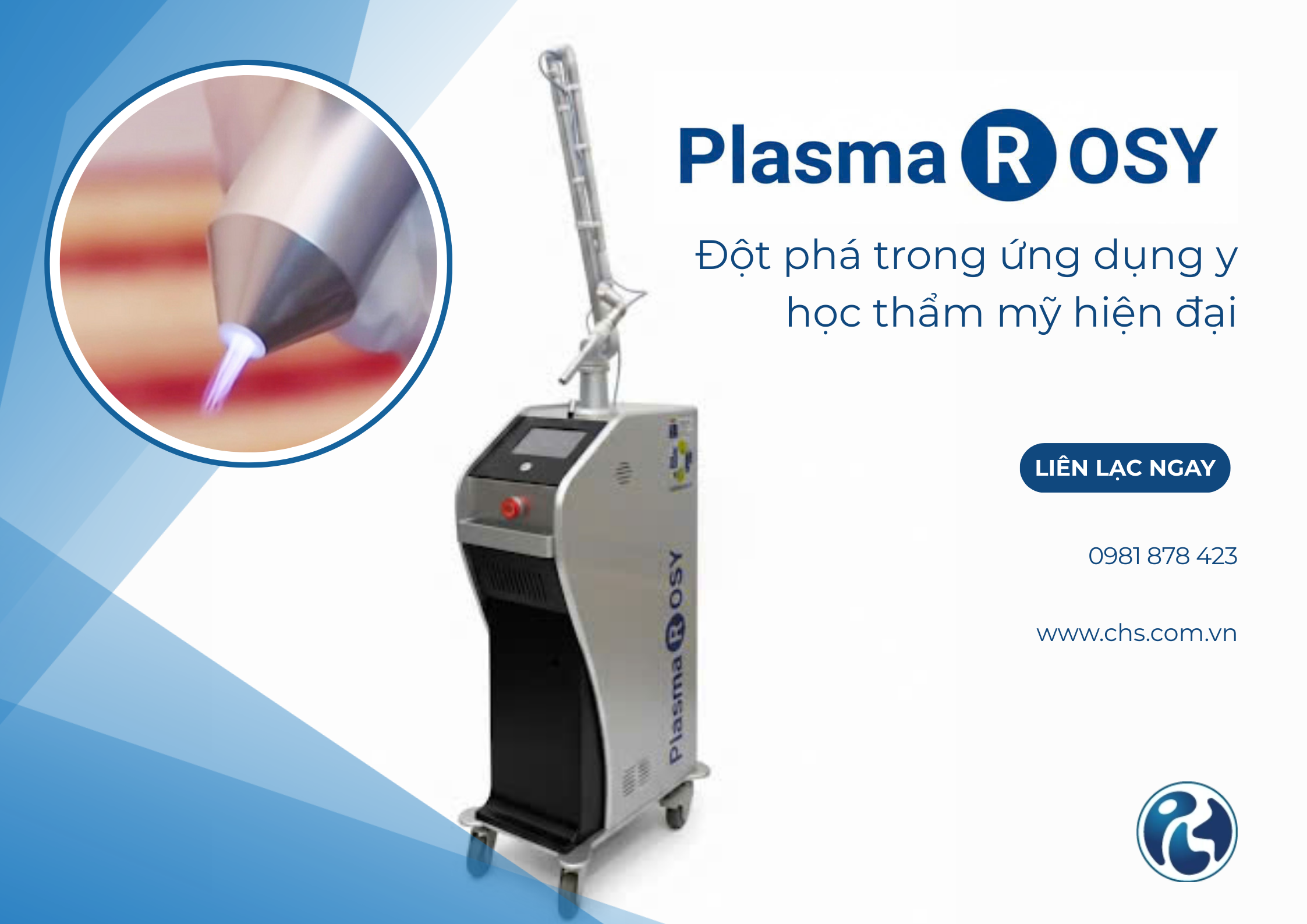 Plasma ROSY

Đột phá trong ứng dụng y học thẩm mỹ hiện đại

LIÊN LẠC NGAY

0981 878 423

www.chs.com.vn

Plasma ROSY